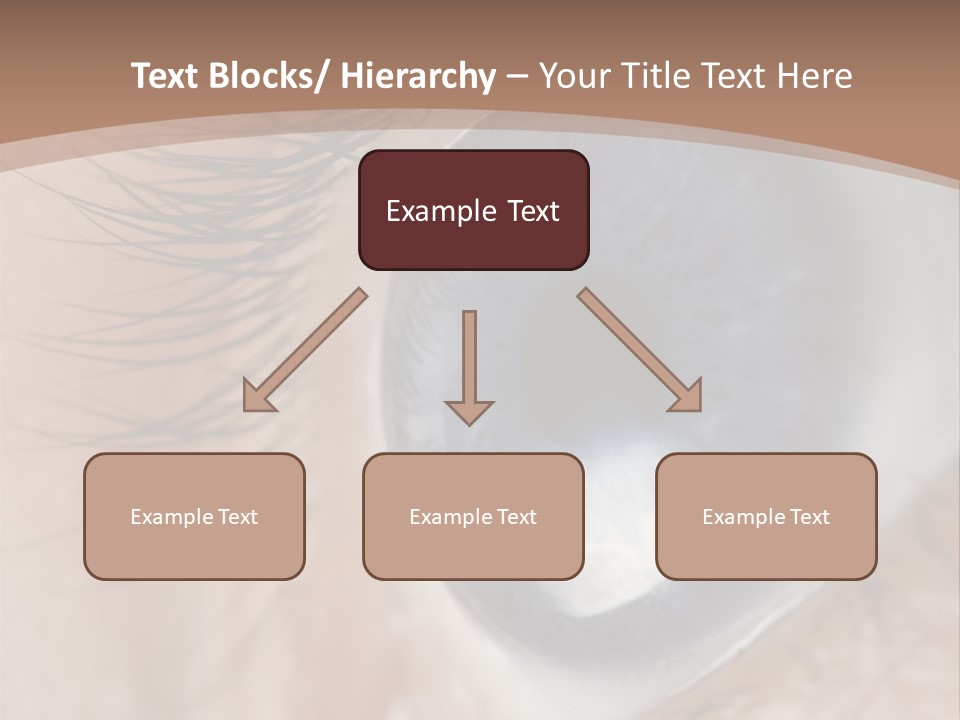 Text Blocks/ Hierarchy – Your Title Text Here

Example Text

Example Text

Example Text

Example Text